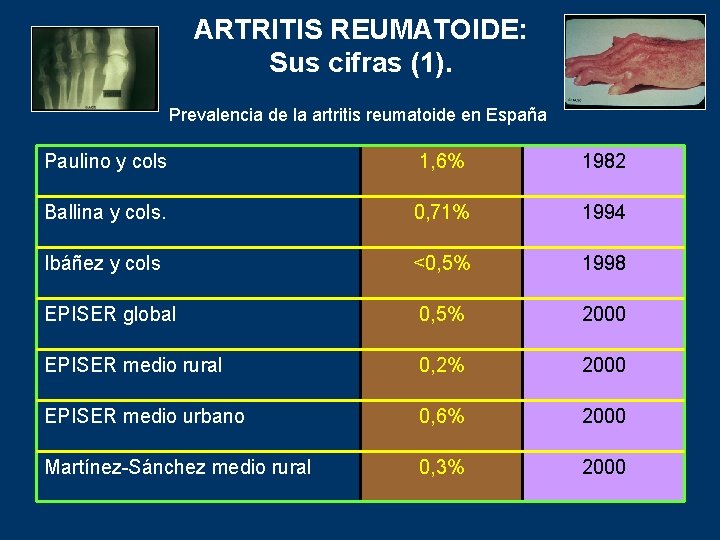 ARTRITIS REUMATOIDE:
Sus cifras (1).

Prevalencia de la artritis reumatoide en España

| Paulino y cols | 1,6% | 1982 |
|---|---|---|
| Ballina y cols. | 0,71% | 1994 |
| Ibáñez y cols | <0,5% | 1998 |
| EPISER global | 0,5% | 2000 |
| EPISER medio rural | 0,2% | 2000 |
| EPISER medio urbano | 0,6% | 2000 |
| Martínez-Sánchez medio rural | 0,3% | 2000 |